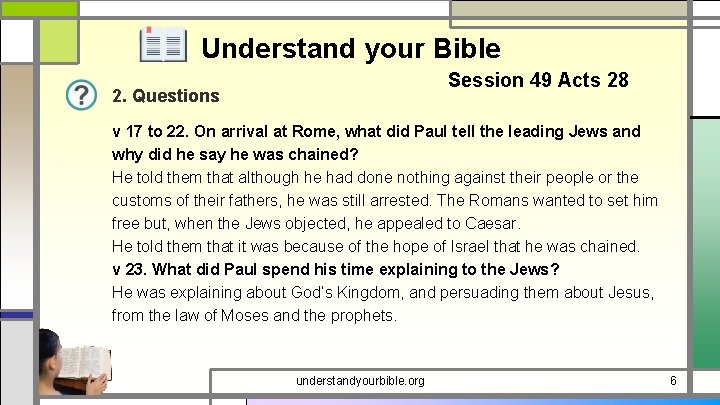 Understand your Bible

Session 49 Acts 28

2. Questions

v 17 to 22. On arrival at Rome, what did Paul tell the leading Jews and why did he say he was chained?
He told them that although he had done nothing against their people or the customs of their fathers, he was still arrested. The Romans wanted to set him free but, when the Jews objected, he appealed to Caesar.
He told them that it was because of the hope of Israel that he was chained.
v 23. What did Paul spend his time explaining to the Jews?
He was explaining about God's Kingdom, and persuading them about Jesus, from the law of Moses and the prophets.

understandyourbible.org

6